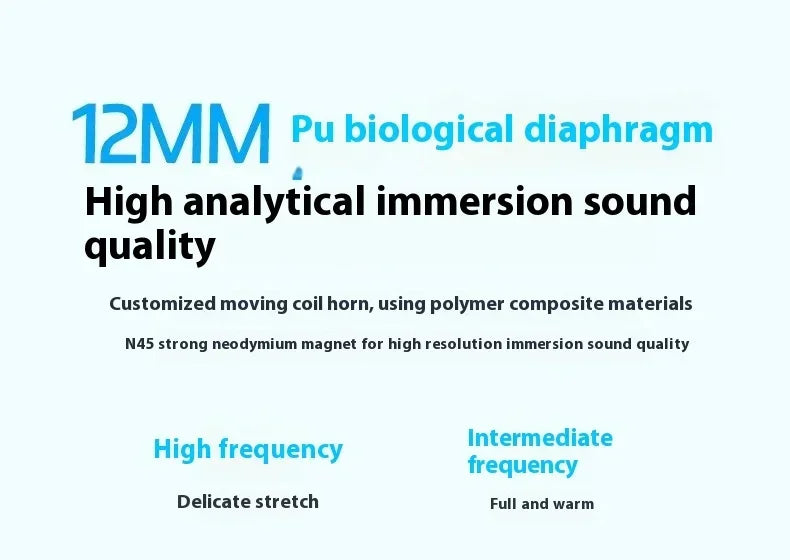 12MM Pu biological diaphragm

High analytical immersion sound quality

Customized moving coil horn, using polymer composite materials

N45 strong neodymium magnet for high resolution immersion sound quality

High frequency

Delicate stretch

Intermediate frequency

Full and warm